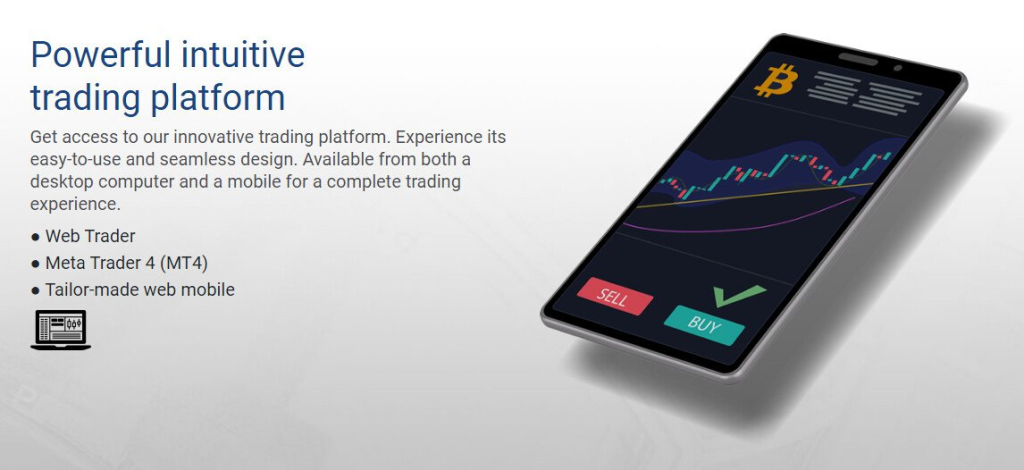 Powerful intuitive trading platform

Get access to our innovative trading platform. Experience its easy-to-use and seamless design. Available from both a desktop computer and a mobile for a complete trading experience.

● Web Trader
● Meta Trader 4 (MT4)
● Tailor-made web mobile

SELL
BUY